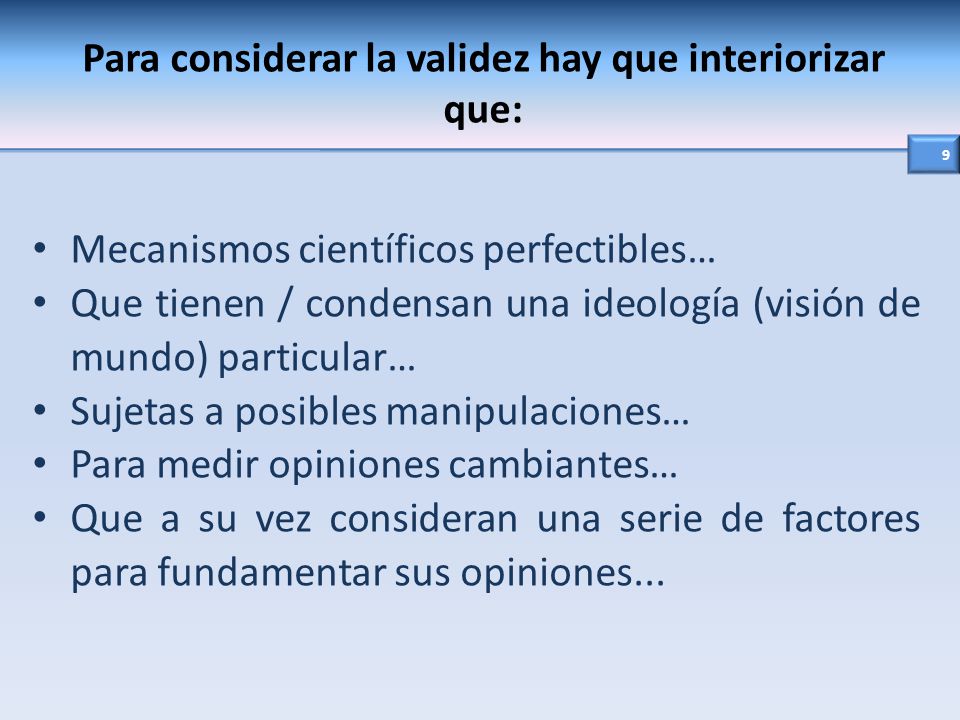 Para considerar la validez hay que interiorizar que:

9

• Mecanismos científicos perfectibles…
• Que tienen / condensan una ideología (visión de mundo) particular…
• Sujetas a posibles manipulaciones…
• Para medir opiniones cambiantes…
• Que a su vez consideran una serie de factores para fundamentar sus opiniones...